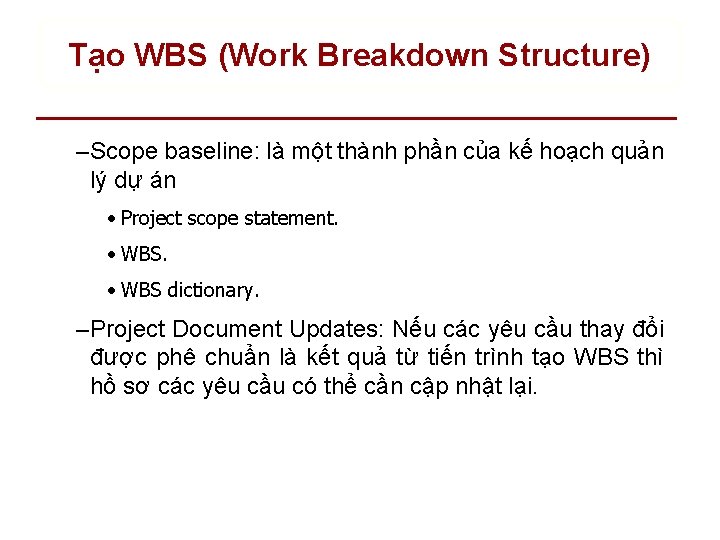 Tạo WBS (Work Breakdown Structure)

–Scope baseline: là một thành phần của kế hoạch quản lý dự án

• Project scope statement.

• WBS.

• WBS dictionary.

–Project Document Updates: Nếu các yêu cầu thay đổi được phê chuẩn là kết quả từ tiến trình tạo WBS thì hồ sơ các yêu cầu có thể cần cập nhật lại.